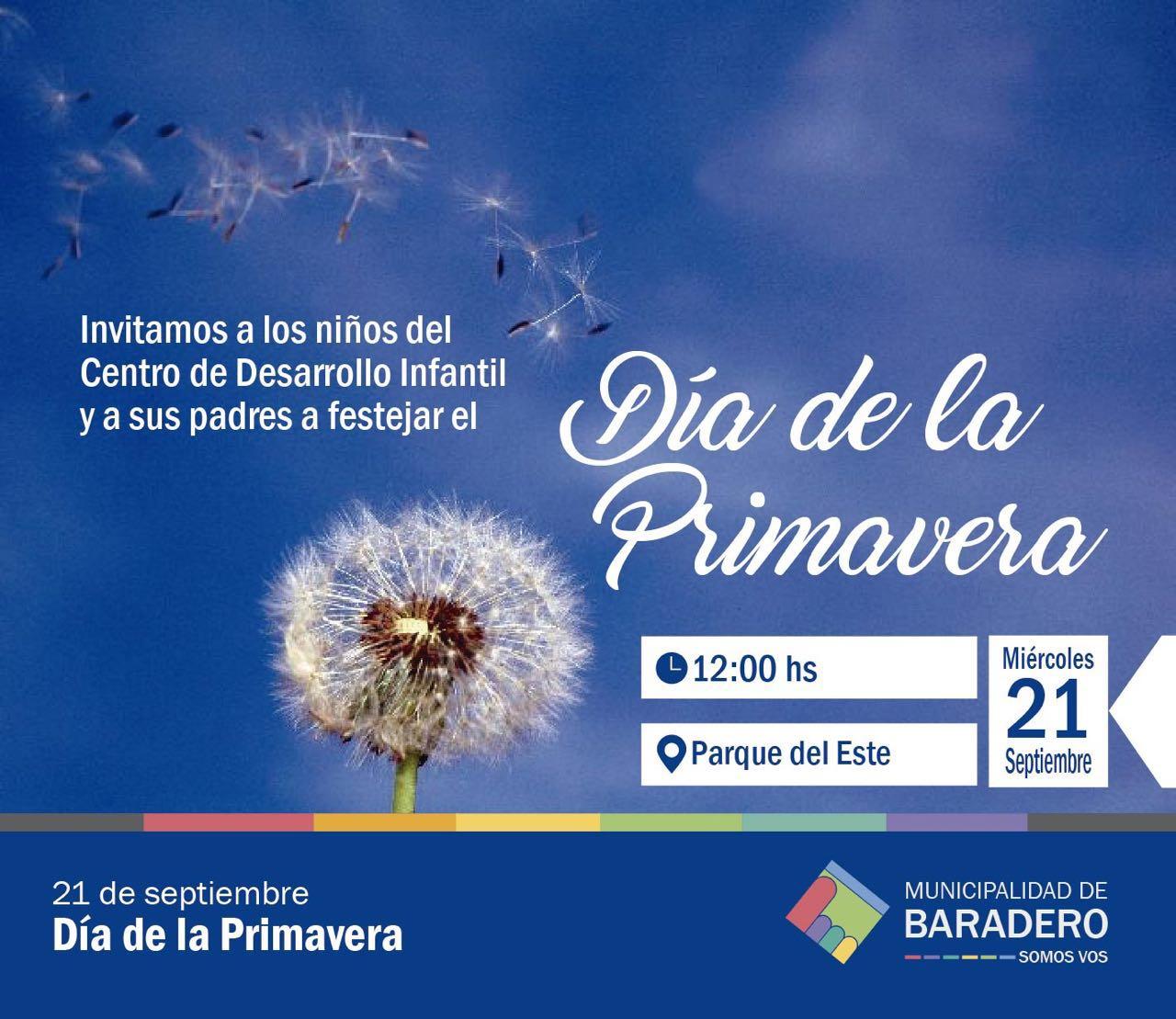 Invitamos a los niños del Centro de Desarrollo Infantil y a sus padres a festejar el

Día de la Primavera

12:00 hs

Parque del Este

Miércoles
21
Septiembre

21 de septiembre
Día de la Primavera

MUNICIPALIDAD DE
BARADERO
SOMOS VOS